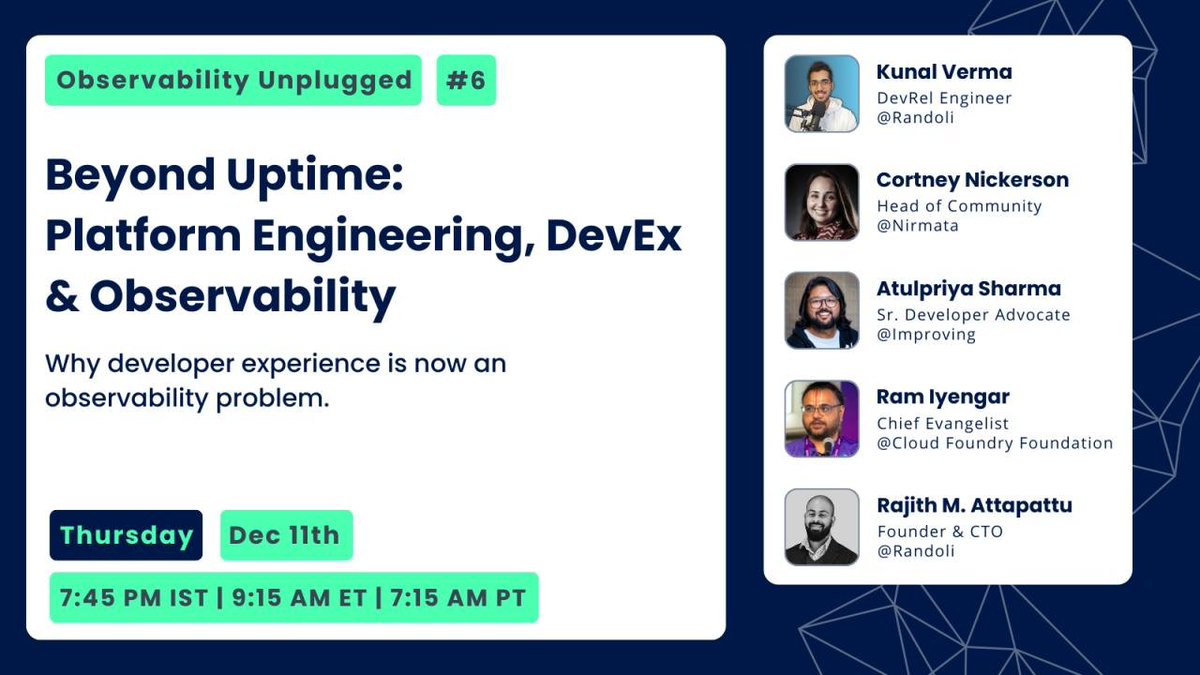 Observability Unplugged #6

Beyond Uptime: Platform Engineering, DevEx & Observability

Why developer experience is now an observability problem.

Thursday Dec 11th

7:45 PM IST | 9:15 AM ET | 7:15 AM PT

Kunal Verma
DevRel Engineer
@Randoli

Cortney Nickerson
Head of Community
@Nirmata

Atulpriya Sharma
Sr. Developer Advocate
@Improving

Ram Iyengar
Chief Evangelist
@Cloud Foundry Foundation

Rajith M. Attapattu
Founder & CTO
@Randoli